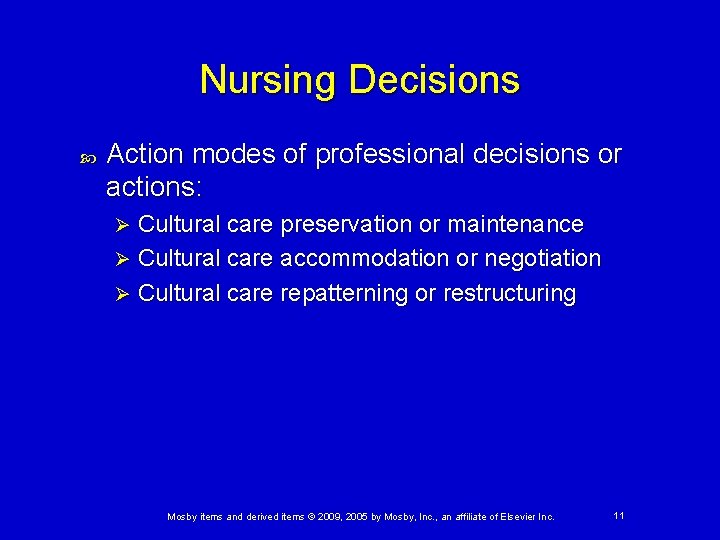 Nursing Decisions

Action modes of professional decisions or actions:

Cultural care preservation or maintenance
Cultural care accommodation or negotiation
Cultural care repatterning or restructuring

Mosby items and derived items © 2009, 2005 by Mosby, Inc., an affiliate of Elsevier Inc.

11